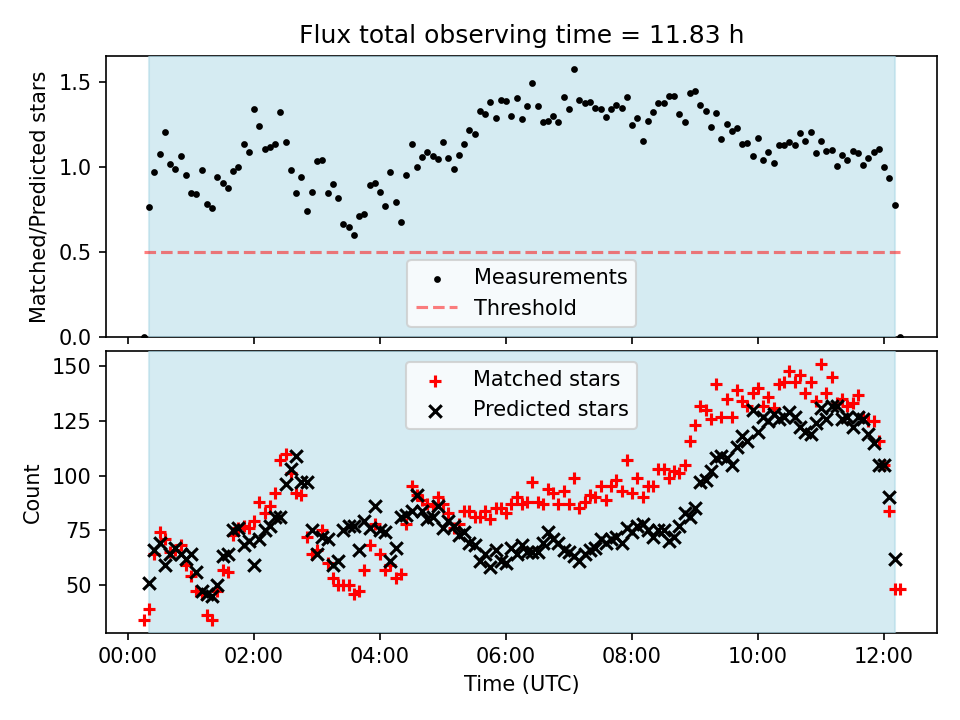 Flux total observing time = 11.83 h

Matched/Predicted stars

1.5
1.0
0.5
0.0

Measurements
Threshold

Count

150
125
100
75
50

Matched stars
Predicted stars

00:00 02:00 04:00 06:00 08:00 10:00 12:00

Time (UTC)